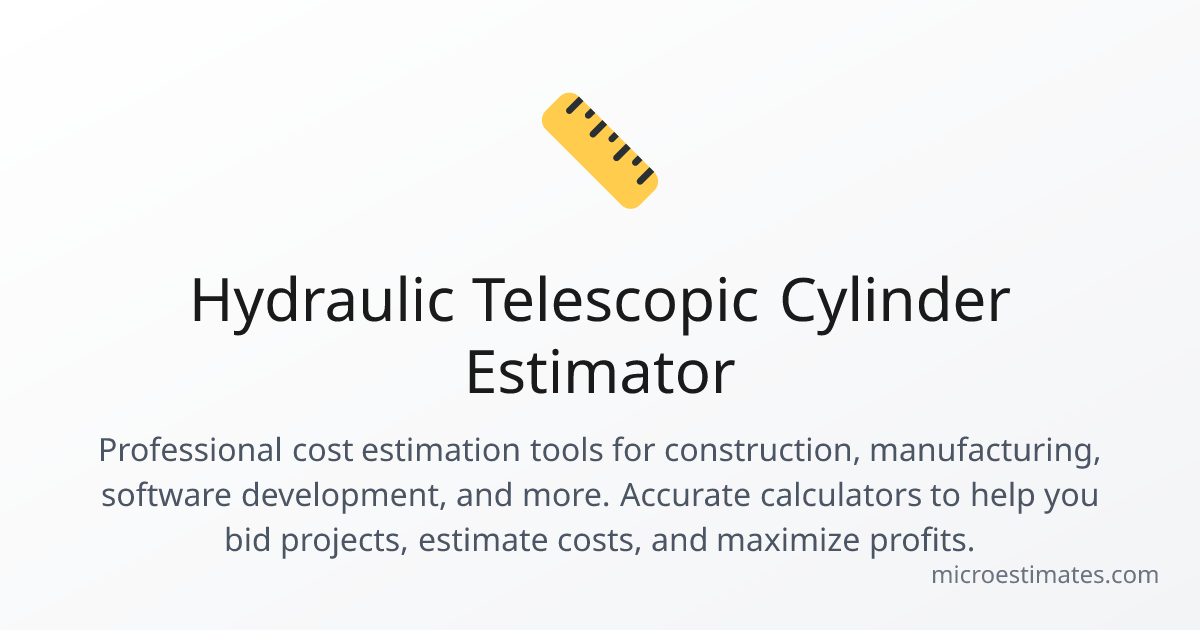 Hydraulic Telescopic Cylinder Estimator

Professional cost estimation tools for construction, manufacturing, software development, and more. Accurate calculators to help you bid projects, estimate costs, and maximize profits.

microestimates.com